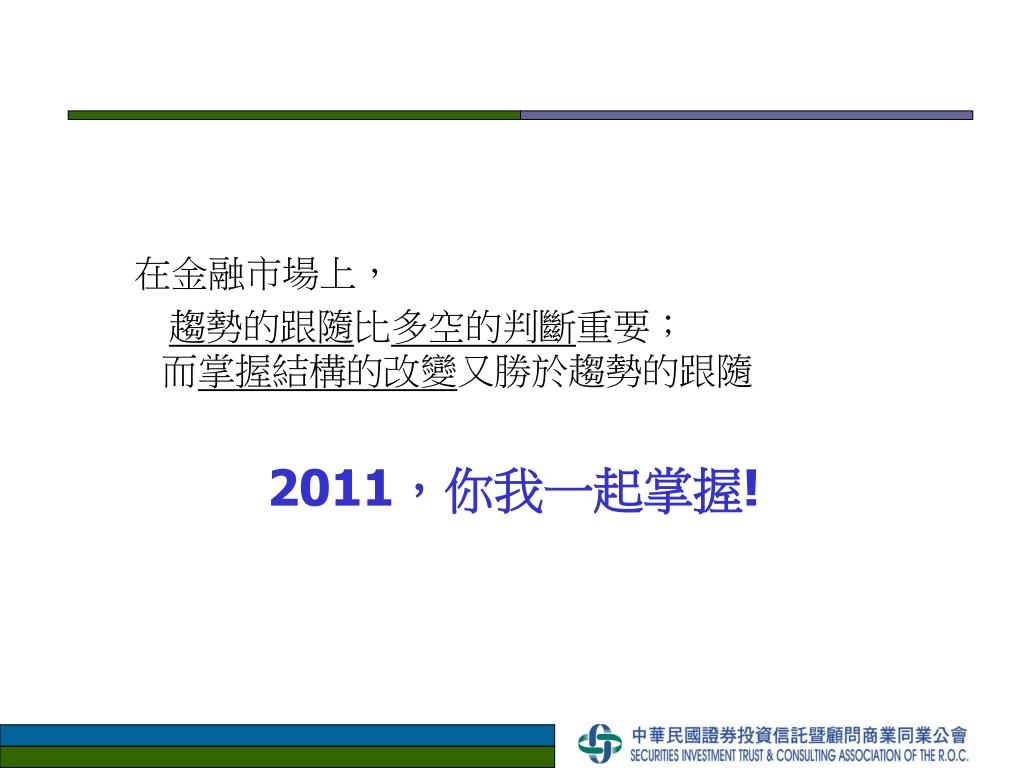 在金融市場上，

趨勢的跟隨比多空的判斷重要；

而掌握結構的改變又勝於趨勢的跟隨

2011，你我一起掌握!

中華民國證券投資信託暨顧問商業同業公會
SECURITIES INVESTMENT TRUST & CONSULTING ASSOCIATION OF THE R.O.C.